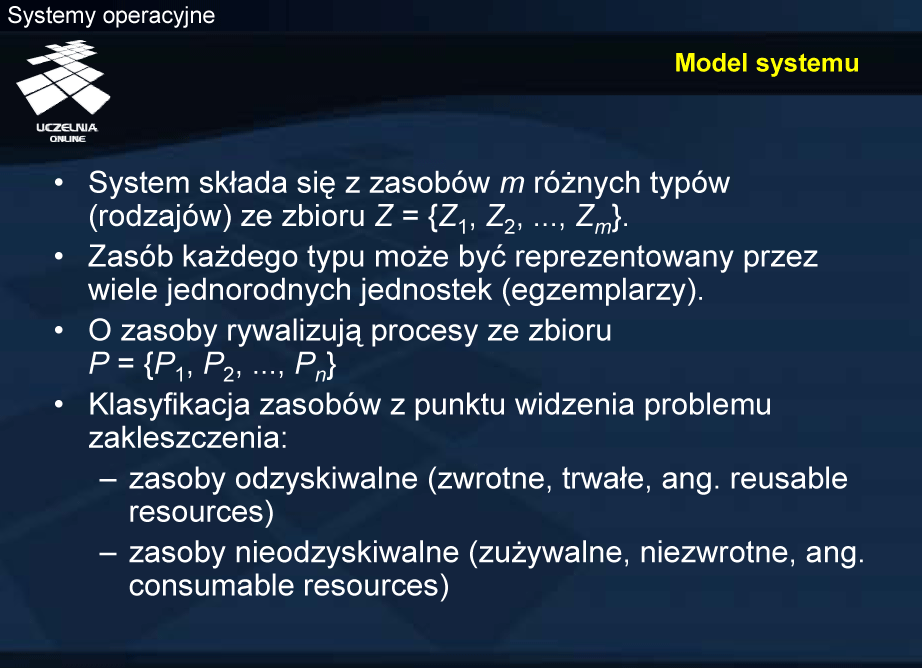 Systemy operacyjne

UCZELNIA ONLINE

Model systemu

• System składa się z zasobów $m$ różnych typów (rodzajów) ze zbioru $Z = \{Z_1, Z_2, ..., Z_m\}$.
• Zasób każdego typu może być reprezentowany przez wiele jednorodnych jednostek (egzemplarzy).
• O zasoby rywalizują procesy ze zbioru $P = \{P_1, P_2, ..., P_n\}$
• Klasyfikacja zasobów z punktu widzenia problemu zakleszczenia:
– zasoby odzyskiwalne (zwrotne, trwałe, ang. reusable resources)
– zasoby nieodzyskiwalne (zużywalne, niezwrotne, ang. consumable resources)